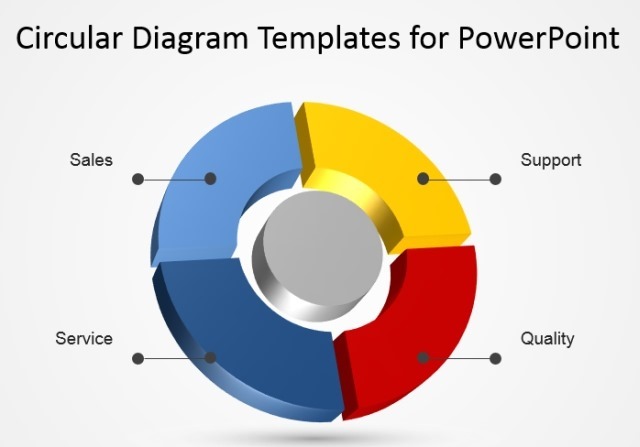 Circular Diagram Templates for PowerPoint

Sales

Support

Service

Quality